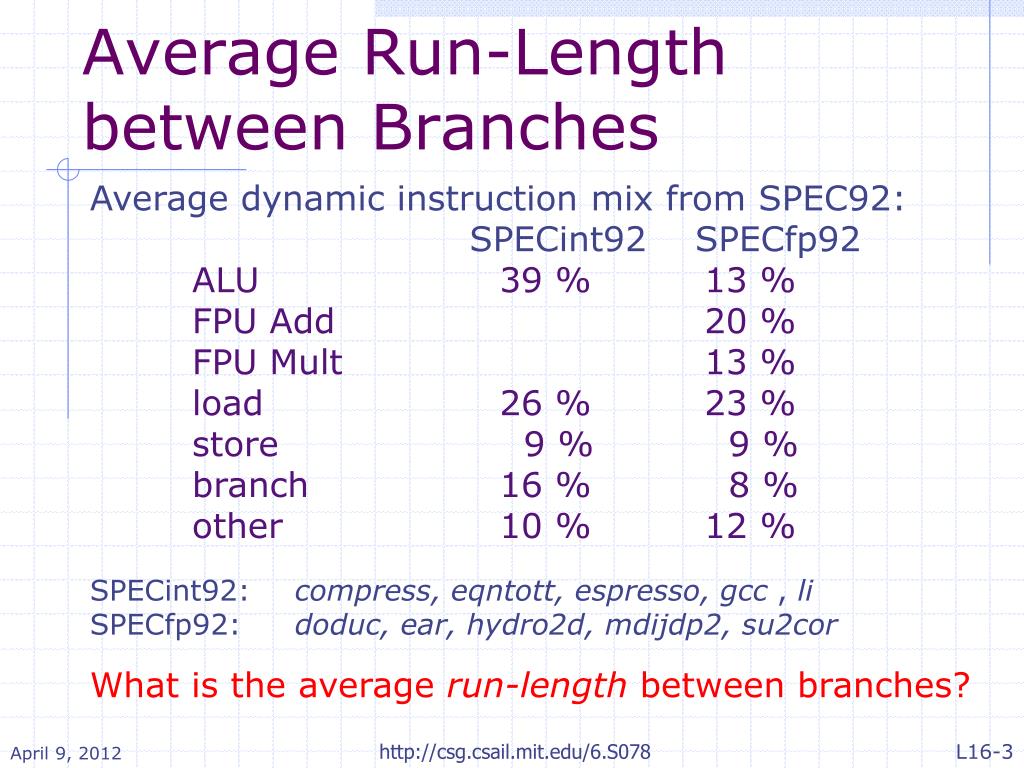 Average Run-Length between Branches

Average dynamic instruction mix from SPEC92:

| | SPECint92 | SPECfp92 |
|---|---|---|
| ALU | 39 % | 13 % |
| FPU Add | | 20 % |
| FPU Mult | | 13 % |
| load | 26 % | 23 % |
| store | 9 % | 9 % |
| branch | 16 % | 8 % |
| other | 10 % | 12 % |

SPECint92: compress, eqntott, espresso, gcc , li
SPECfp92: doduc, ear, hydro2d, mdijdp2, su2cor

What is the average run-length between branches?

April 9, 2012 http://csg.csail.mit.edu/6.S078 L16-3